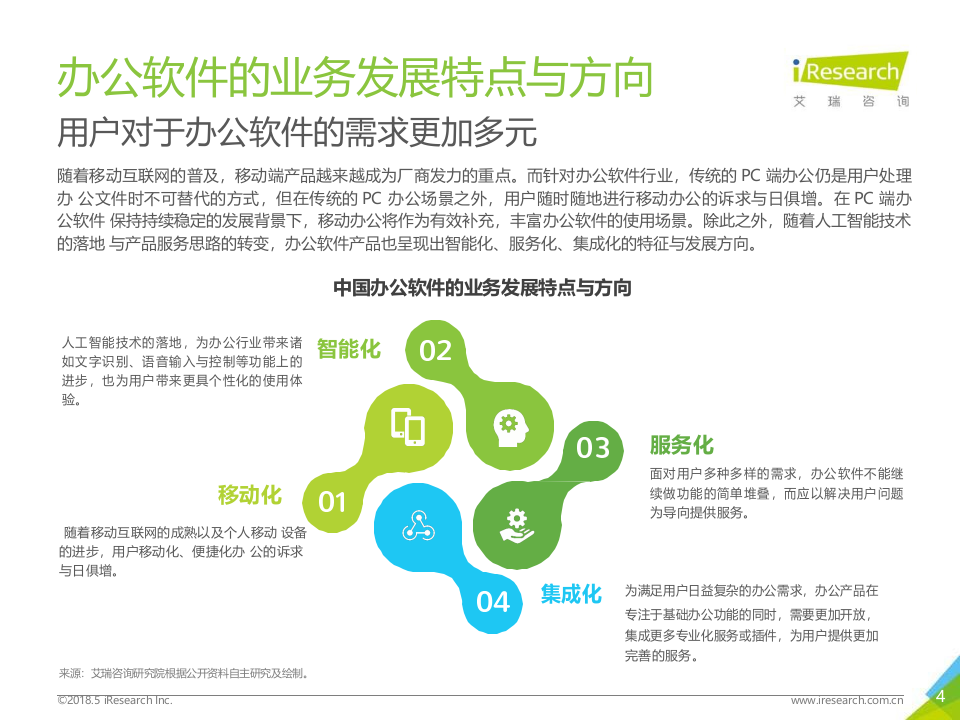 办公软件的业务发展特点与方向

iResearch
艾瑞咨询

用户对于办公软件的需求更加多元

随着移动互联网的普及，移动端产品越来越成为厂商发力的重点。而针对办公软件行业，传统的 PC 端办公仍是用户处理办 公文件时不可替代的方式，但在传统的 PC 办公场景之外，用户随时随地进行移动办公的诉求与日俱增。在 PC 端办公软件 保持持续稳定的发展背景下，移动办公将作为有效补充，丰富办公软件的使用场景。除此之外，随着人工智能技术的落地 与产品服务思路的转变，办公软件产品也呈现出智能化、服务化、集成化的特征与发展方向。

中国办公软件的业务发展特点与方向

人工智能技术的落地，为办公行业带来诸如文字识别、语音输入与控制等功能上的进步，也为用户带来更具个性化的使用体验。

智能化

02

03

服务化

面对用户多种多样的需求，办公软件不能继续做功能的简单堆叠，而应以解决用户问题为导向提供服务。

移动化

01

随着移动互联网的成熟以及个人移动 设备的进步，用户移动化、便捷化办 公的诉求与日俱增。

04

集成化

为满足用户日益复杂的办公需求，办公产品在专注于基础办公功能的同时，需要更加开放，集成更多专业化服务或插件，为用户提供更加完善的服务。

来源：艾瑞咨询研究院根据公开资料自主研究及绘制。

©2018.5 iResearch Inc.

www.iresearch.com.cn

4